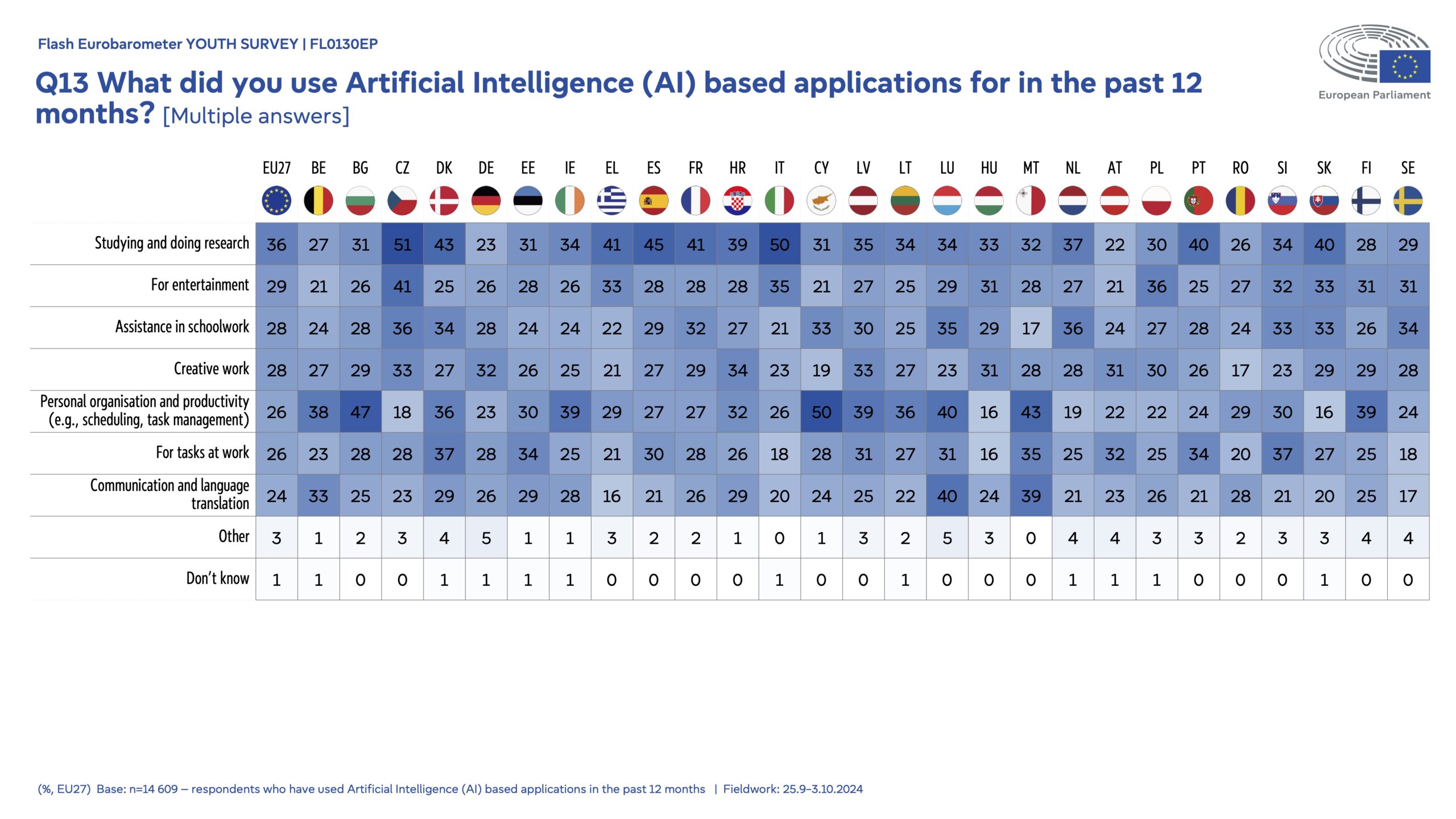 Flash Eurobarometer YOUTH SURVEY | FL0130EP

European Parliament

Q13 What did you use Artificial Intelligence (AI) based applications for in the past 12 months? [Multiple answers]

| | EU27 | BE | BG | CZ | DK | DE | EE | IE | EL | ES | FR | HR | IT | CY | LV | LT | LU | HU | MT | NL | AT | PL | PT | RO | SI | SK | FI | SE |
|---|---|---|---|---|---|---|---|---|---|---|---|---|---|---|---|---|---|---|---|---|---|---|---|---|---|---|---|---|
| Studying and doing research | 36 | 27 | 31 | 51 | 43 | 23 | 31 | 34 | 41 | 45 | 41 | 39 | 50 | 31 | 35 | 34 | 34 | 33 | 32 | 37 | 22 | 30 | 40 | 26 | 34 | 40 | 28 | 29 |
| For entertainment | 29 | 21 | 26 | 41 | 25 | 26 | 28 | 26 | 33 | 28 | 28 | 28 | 35 | 21 | 27 | 25 | 29 | 31 | 28 | 27 | 21 | 36 | 25 | 27 | 32 | 33 | 31 | 31 |
| Assistance in schoolwork | 28 | 24 | 28 | 36 | 34 | 28 | 24 | 24 | 22 | 29 | 32 | 27 | 21 | 33 | 30 | 25 | 35 | 29 | 17 | 36 | 24 | 27 | 28 | 24 | 33 | 33 | 26 | 34 |
| Creative work | 28 | 27 | 29 | 33 | 27 | 32 | 26 | 25 | 21 | 27 | 29 | 34 | 23 | 19 | 33 | 27 | 23 | 31 | 28 | 28 | 31 | 30 | 26 | 17 | 23 | 29 | 29 | 28 |
| Personal organisation and productivity (e.g., scheduling, task management) | 26 | 38 | 47 | 18 | 36 | 23 | 30 | 39 | 29 | 27 | 27 | 32 | 26 | 50 | 39 | 36 | 40 | 16 | 43 | 19 | 22 | 22 | 24 | 29 | 30 | 16 | 39 | 24 |
| For tasks at work | 26 | 23 | 28 | 28 | 37 | 28 | 34 | 25 | 21 | 30 | 28 | 26 | 18 | 28 | 31 | 27 | 31 | 16 | 35 | 25 | 32 | 25 | 34 | 20 | 37 | 27 | 25 | 18 |
| Communication and language translation | 24 | 33 | 25 | 23 | 29 | 26 | 29 | 28 | 16 | 21 | 26 | 29 | 20 | 24 | 25 | 22 | 40 | 24 | 39 | 21 | 23 | 26 | 21 | 28 | 21 | 20 | 25 | 17 |
| Other | 3 | 1 | 2 | 3 | 4 | 5 | 1 | 1 | 3 | 2 | 2 | 1 | 0 | 1 | 3 | 2 | 5 | 3 | 0 | 4 | 4 | 3 | 3 | 2 | 3 | 3 | 4 | 4 |
| Don't know | 1 | 1 | 0 | 0 | 1 | 1 | 1 | 1 | 0 | 0 | 0 | 0 | 1 | 0 | 0 | 1 | 0 | 0 | 0 | 1 | 1 | 1 | 0 | 0 | 0 | 1 | 0 | 0 |

(%, EU27) Base: n=14 609 – respondents who have used Artificial Intelligence (AI) based applications in the past 12 months | Fieldwork: 25.9-3.10.2024